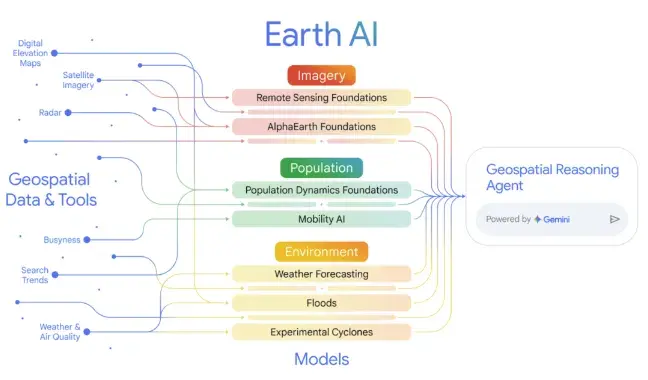 Earth AI

Digital Elevation Maps

Satellite Imagery

Radar

Geospatial Data & Tools

Busyness

Search Trends

Weather & Air Quality

Imagery

Remote Sensing Foundations

AlphaEarth Foundations

Population

Population Dynamics Foundations

Mobility AI

Environment

Weather Forecasting

Floods

Experimental Cyclones

Models

Geospatial Reasoning Agent

Powered by Gemini